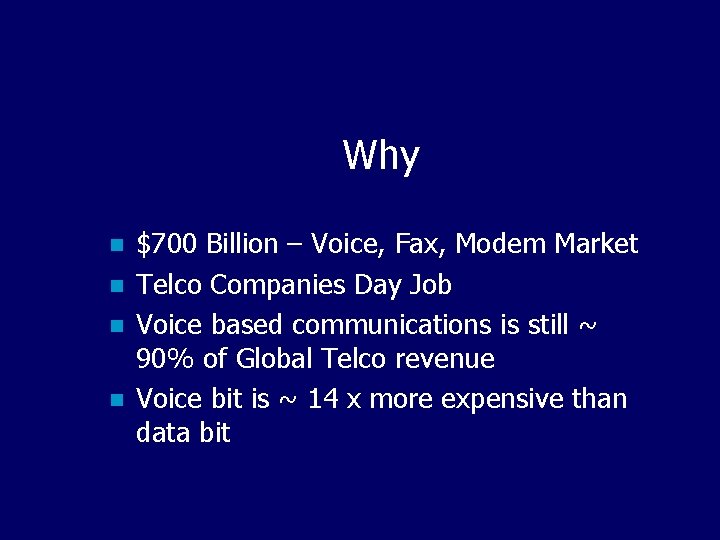 Why

- \$700 Billion – Voice, Fax, Modem Market
- Telco Companies Day Job
- Voice based communications is still ~ 90% of Global Telco revenue
- Voice bit is ~ 14 x more expensive than data bit